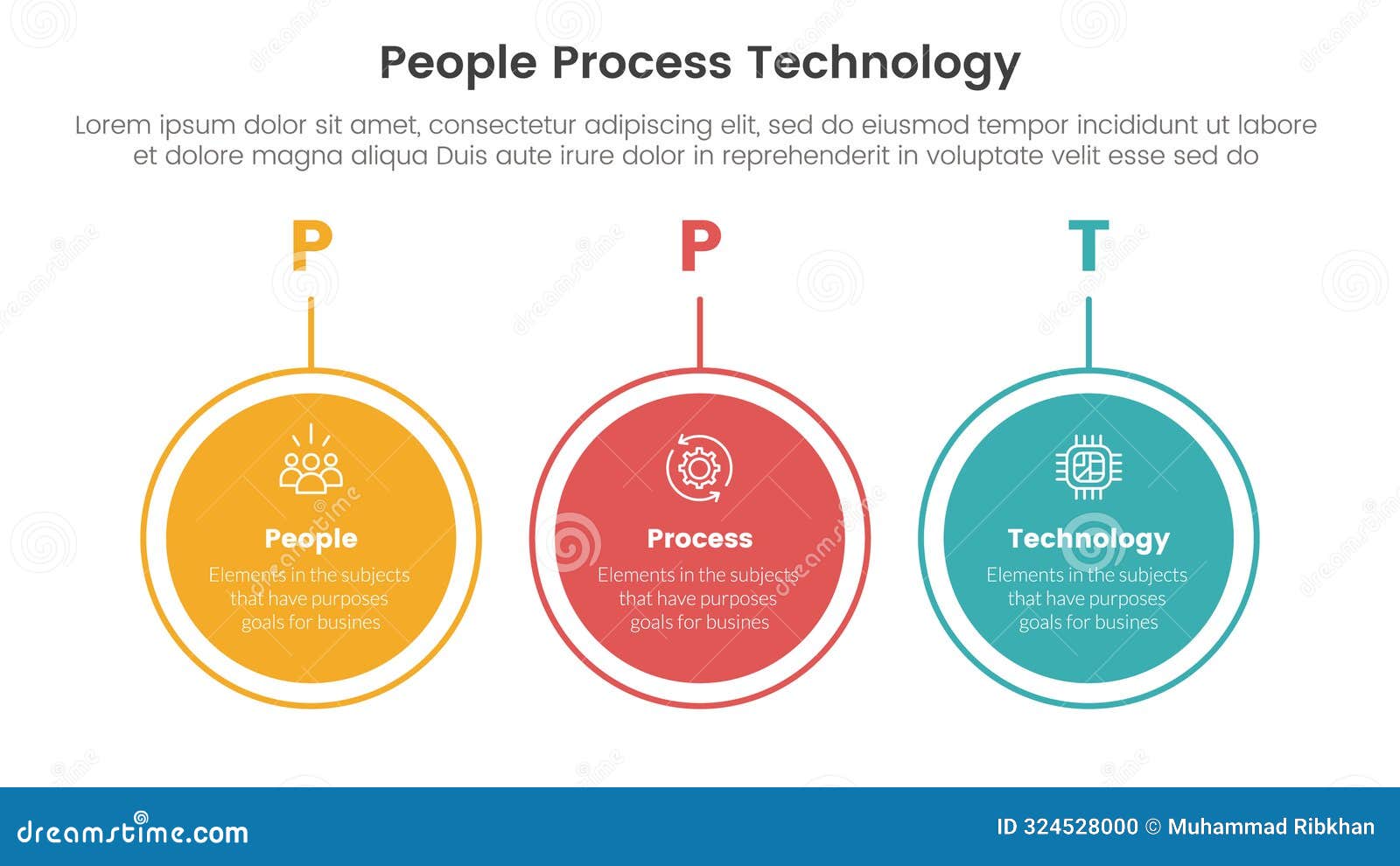 People Process Technology

Lorem ipsum dolor sit amet, consectetur adipiscing elit, sed do eiusmod tempor incididunt ut labore et dolore magna aliqua Duis aute irure dolor in reprehenderit in voluptate velit esse sed do

P

People

Elements in the subjects that have purposes goals for busines

P

Process

Elements in the subjects that have purposes goals for busines

T

Technology

Elements in the subjects that have purposes goals for busines

dreamstime.com

ID 324528000 © Muhammad Ribkhan